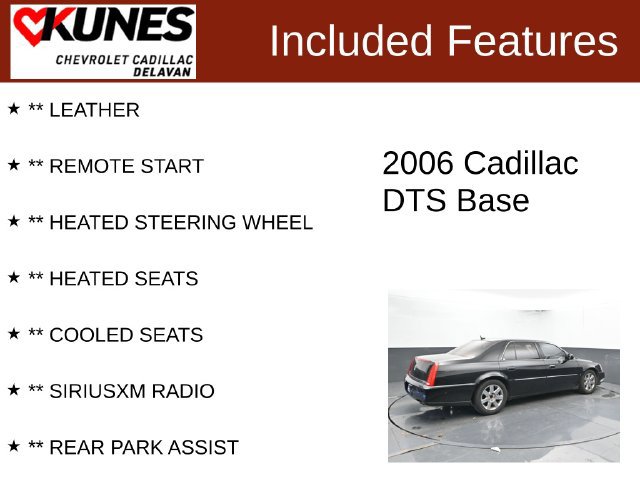 KUNES
CHEVROLET CADILLAC
DELAVAN

Included Features

★ ** LEATHER

★ ** REMOTE START

★ ** HEATED STEERING WHEEL

★ ** HEATED SEATS

★ ** COOLED SEATS

★ ** SIRIUSXM RADIO

★ ** REAR PARK ASSIST

2006 Cadillac
DTS Base